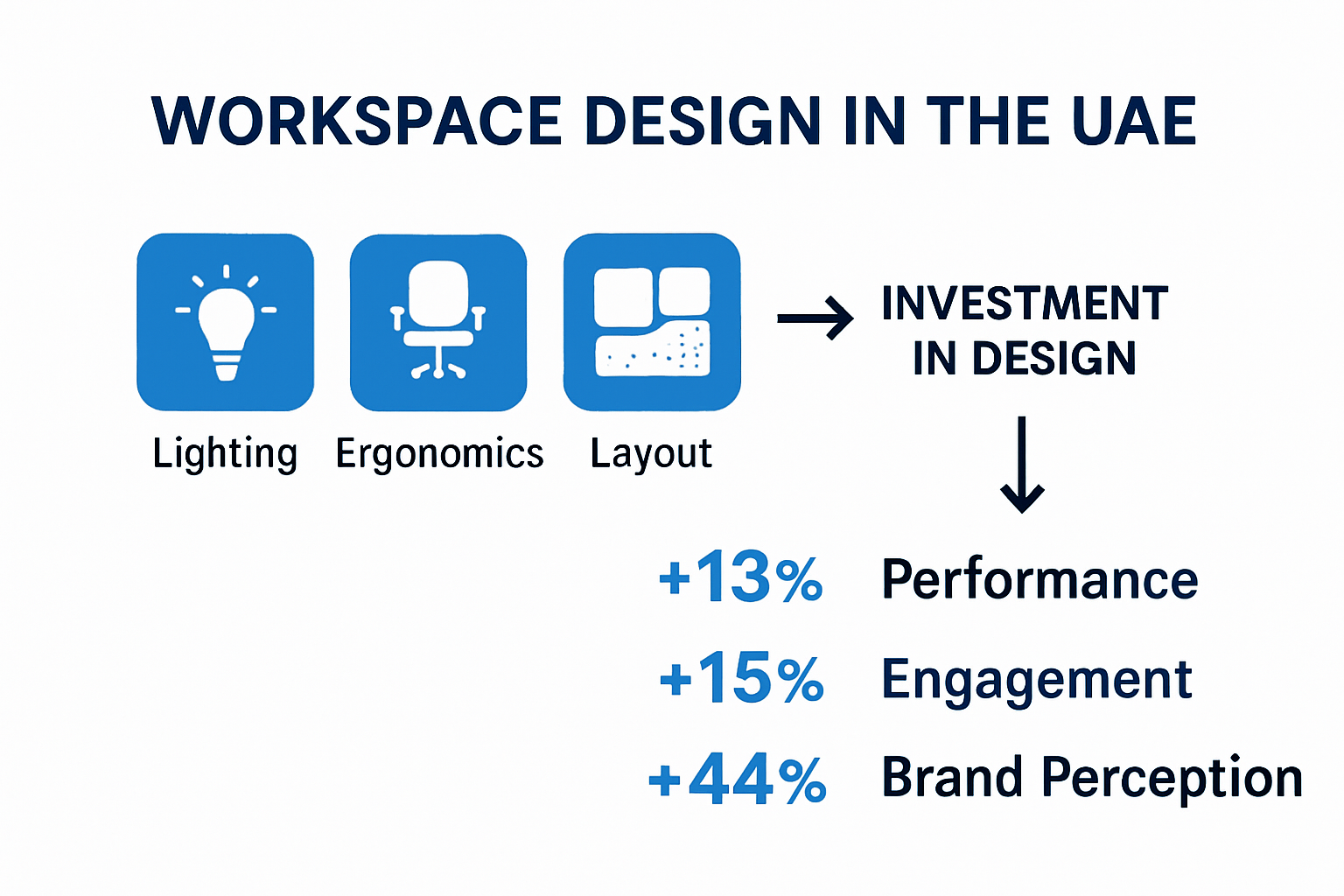 WORKSPACE DESIGN IN THE UAE

Lighting Ergonomics Layout

INVESTMENT IN DESIGN

+13% Performance
+15% Engagement
+44% Brand Perception